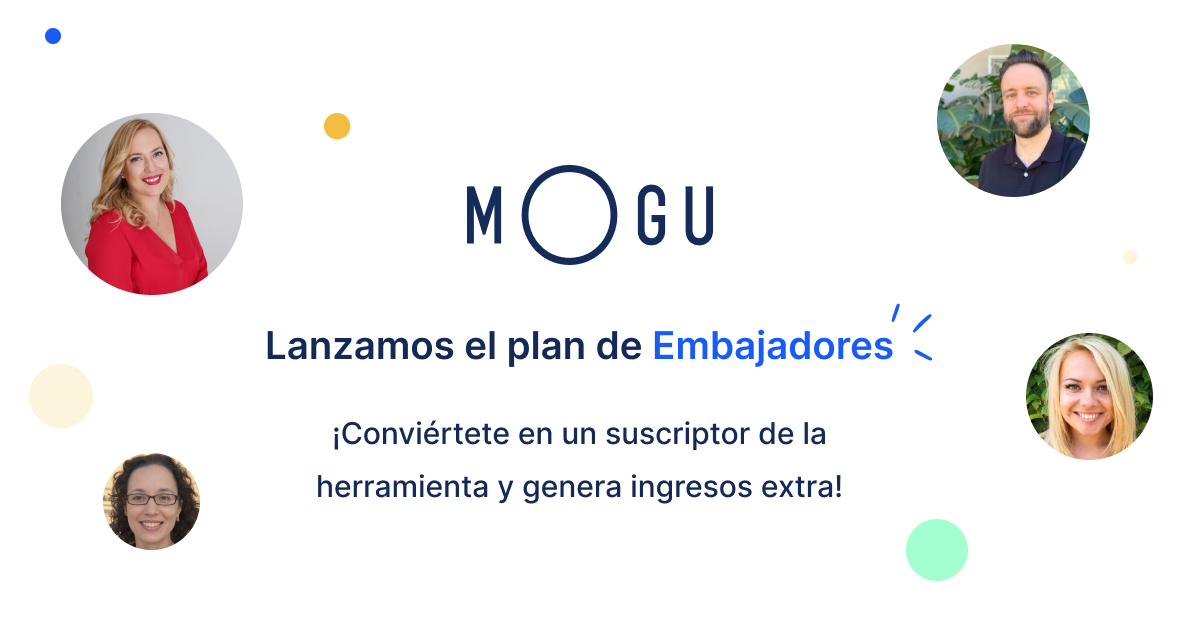 MOGU

Lanzamos el plan de Embajadores

¡Conviértete en un suscriptor de la herramienta y genera ingresos extra!